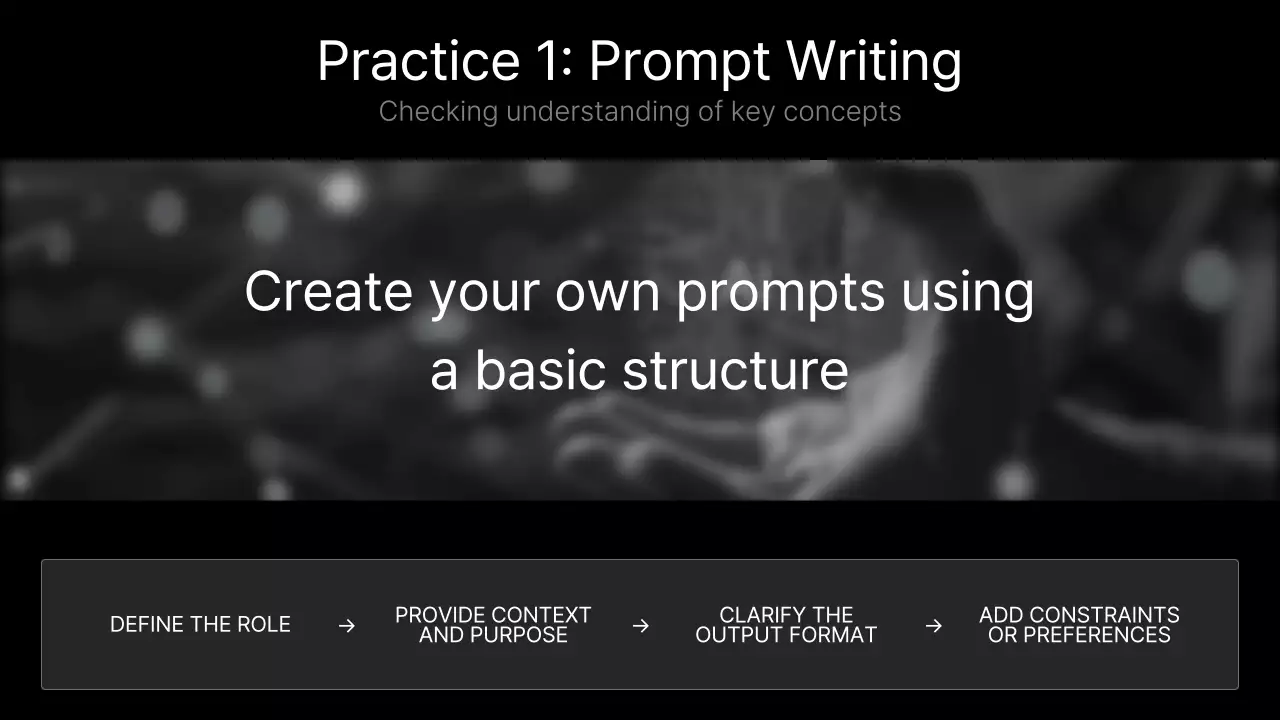 Practice 1: Prompt Writing
Checking understanding of key concepts

Create your own prompts using a basic structure

DEFINE THE ROLE → PROVIDE CONTEXT AND PURPOSE → CLARIFY THE OUTPUT FORMAT → ADD CONSTRAINTS OR PREFERENCES